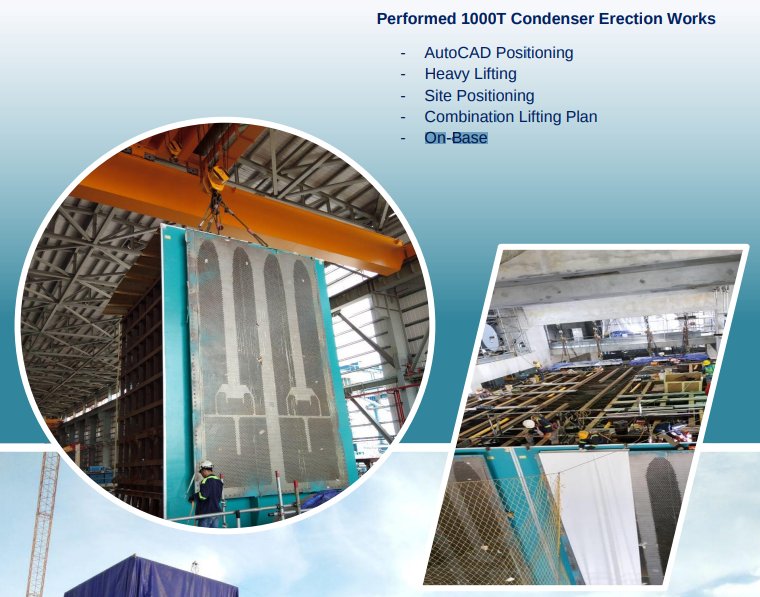 Performed 1000T Condenser Erection Works

- AutoCAD Positioning
- Heavy Lifting
- Site Positioning
- Combination Lifting Plan
- On-Base